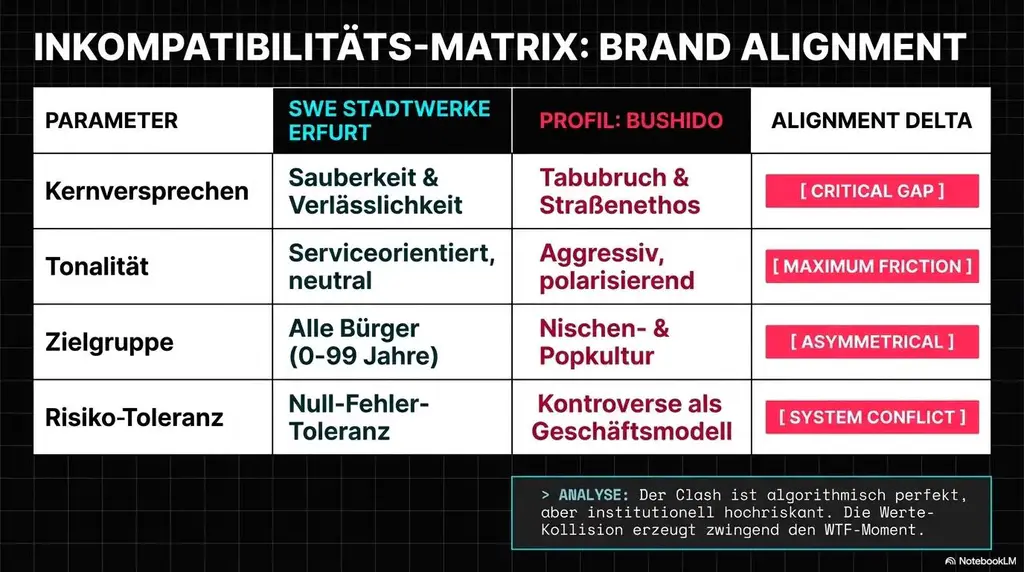 INKOMPATIBILITÄTS-MATRIX: BRAND ALIGNMENT

| PARAMETER | SWE STADTWERKE ERFURT | PROFIL: BUSHIDO | ALIGNMENT DELTA |
|---|---|---|---|
| Kernversprechen | Sauberkeit & Verlässlichkeit | Tabubruch & Straßenethos | [ CRITICAL GAP ] |
| Tonalität | Serviceorientiert, neutral | Aggressiv, polarisierend | [ MAXIMUM FRICTION ] |
| Zielgruppe | Alle Bürger (0-99 Jahre) | Nischen- & Popkultur | [ ASYMMETRICAL ] |
| Risiko-Toleranz | Null-Fehler-Toleranz | Kontroverse als Geschäftsmodell | [ SYSTEM CONFLICT ] |

> ANALYSE: Der Clash ist algorithmisch perfekt, aber institutionell hochriskant. Die Werte-Kollision erzeugt zwingend den WTF-Moment.

NotebookLM